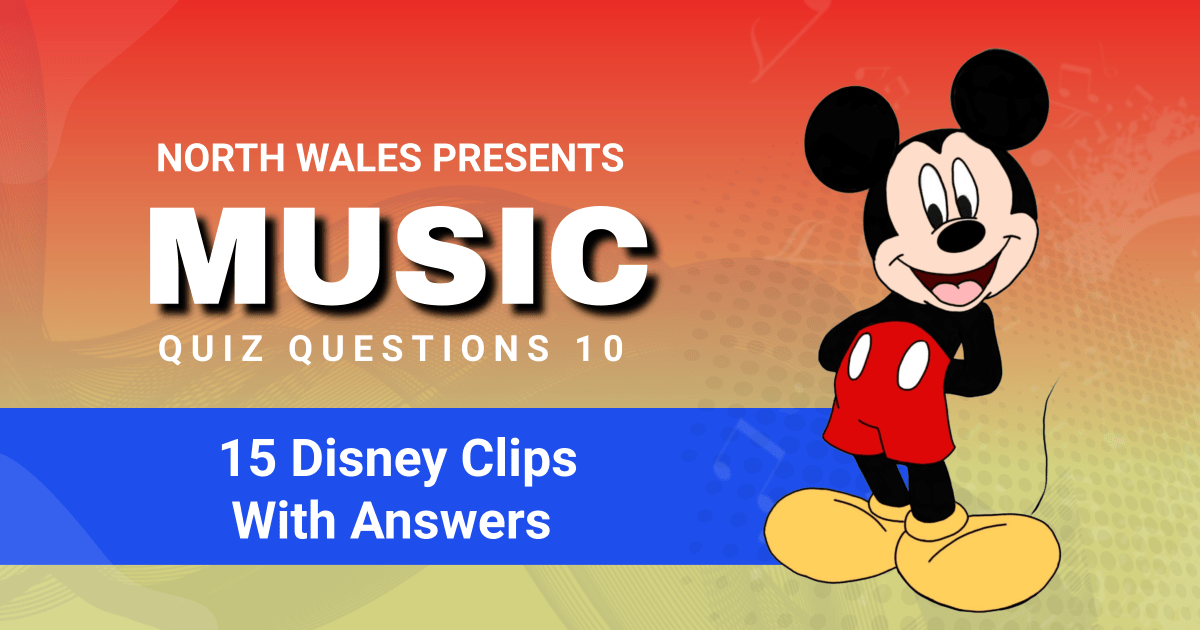 NORTH WALES PRESENTS

MUSIC

QUIZ QUESTIONS 10

15 Disney Clips With Answers